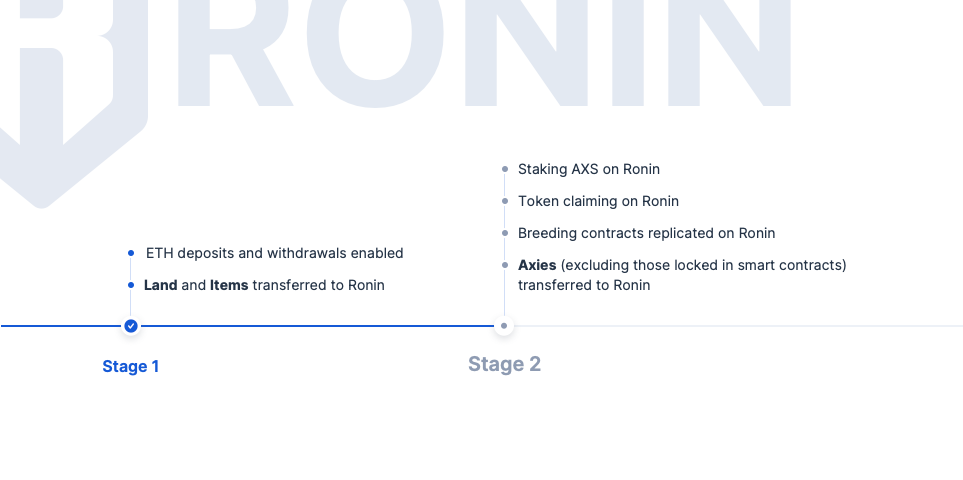 RONIN

ETH deposits and withdrawals enabled

Land and Items transferred to Ronin

Stage 1

Staking AXS on Ronin

Token claiming on Ronin

Breeding contracts replicated on Ronin

Axies (excluding those locked in smart contracts) transferred to Ronin

Stage 2